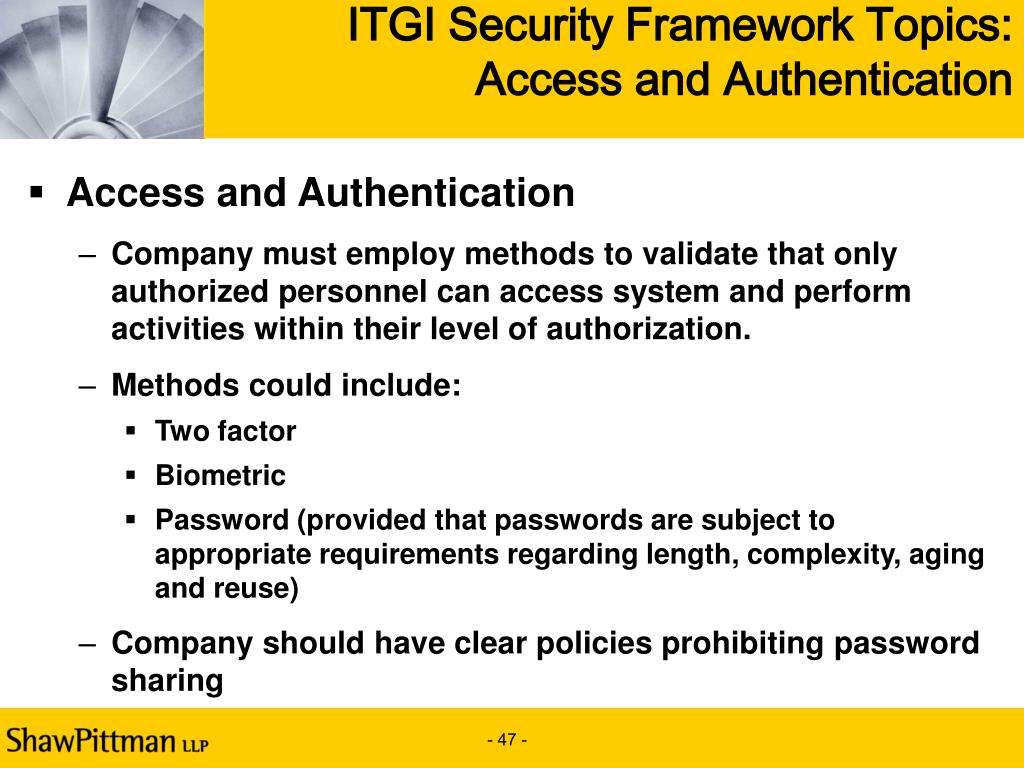 ITGI Security Framework Topics: Access and Authentication

▪ Access and Authentication

– Company must employ methods to validate that only authorized personnel can access system and perform activities within their level of authorization.

– Methods could include:

▪ Two factor

▪ Biometric

▪ Password (provided that passwords are subject to appropriate requirements regarding length, complexity, aging and reuse)

– Company should have clear policies prohibiting password sharing

ShawPittman LLP

- 47 -